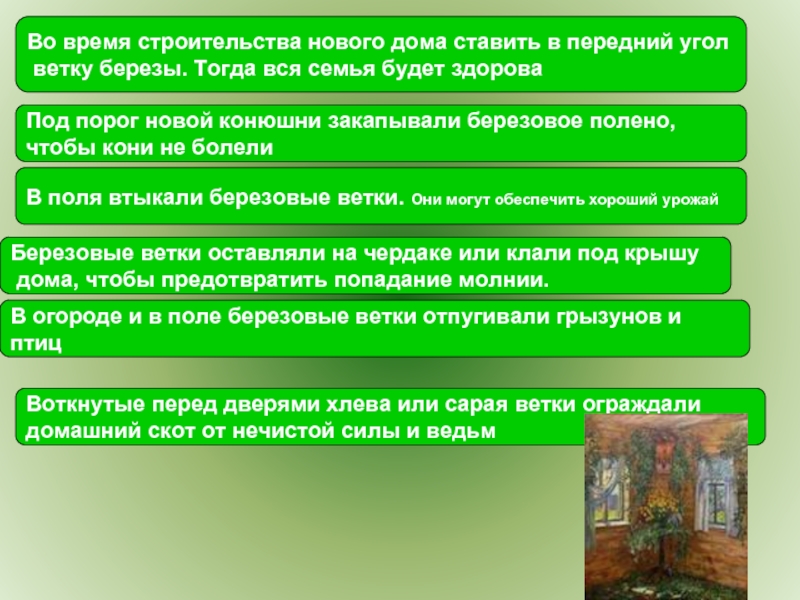 Во время строительства нового дома ставить в передний угол ветку березы. Тогда вся семья будет здорова

Под порог новой конюшни закапывали березовое полено, чтобы кони не болели

В поля втыкали березовые ветки. Они могут обеспечить хороший урожай

Березовые ветки оставляли на чердаке или клали под крышу дома, чтобы предотвратить попадание молнии.

В огороде и в поле березовые ветки отпугивали грызунов и птиц

Воткнутые перед дверями хлева или сарая ветки ограждали домашний скот от нечистой силы и ведьм